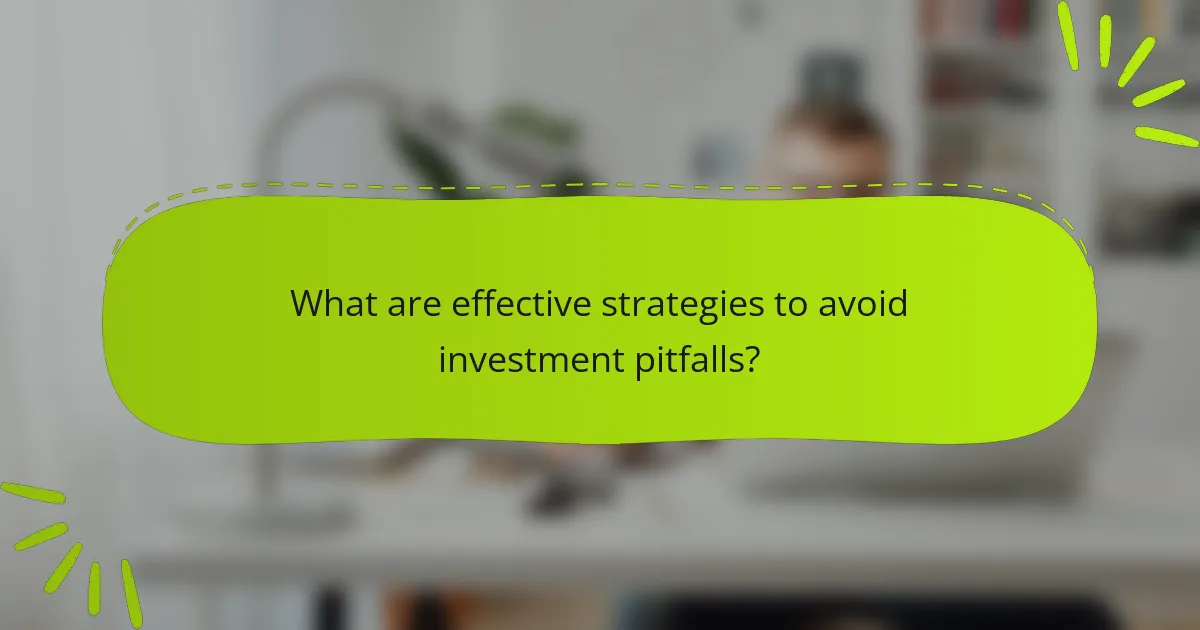 What are effective strategies to avoid investment pitfalls?